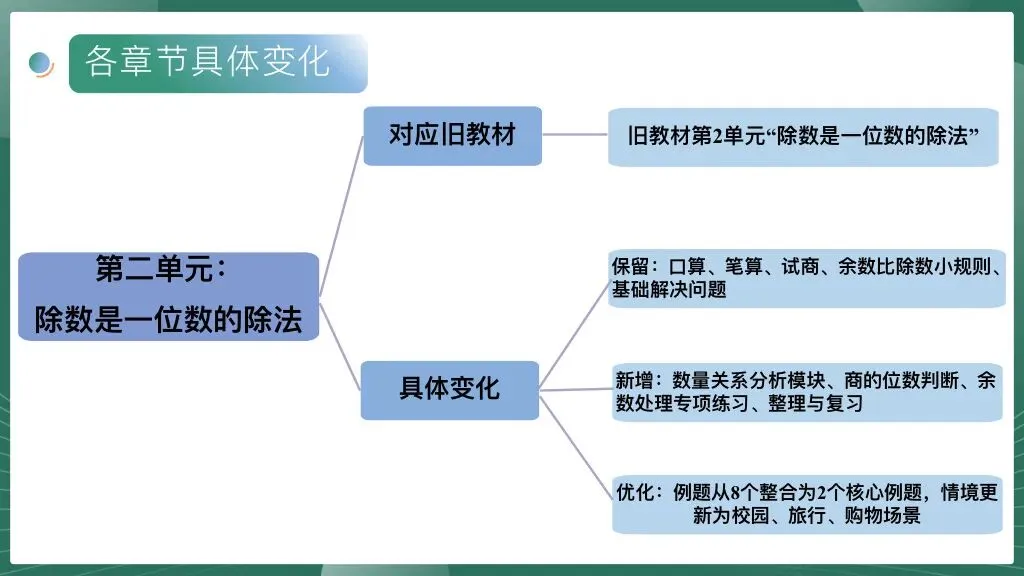 各章节具体变化

第二单元：
除数是一位数的除法

对应旧教材

旧教材第2单元“除数是一位数的除法”

具体变化

保留：口算、笔算、试商、余数比除数小规则、基础解决问题

新增：数量关系分析模块、商的位数判断、余数处理专项练习、整理与复习

优化：例题从8个整合为2个核心例题，情境更新为校园、旅行、购物场景